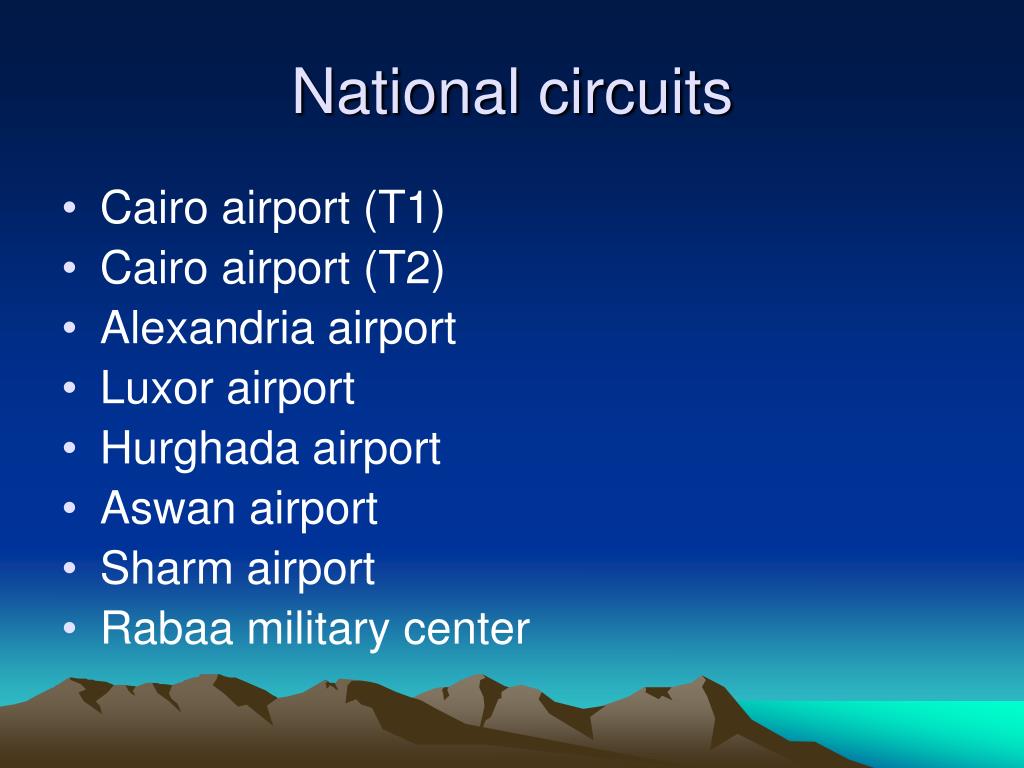 National circuits

• Cairo airport (T1)
• Cairo airport (T2)
• Alexandria airport
• Luxor airport
• Hurghada airport
• Aswan airport
• Sharm airport
• Rabaa military center